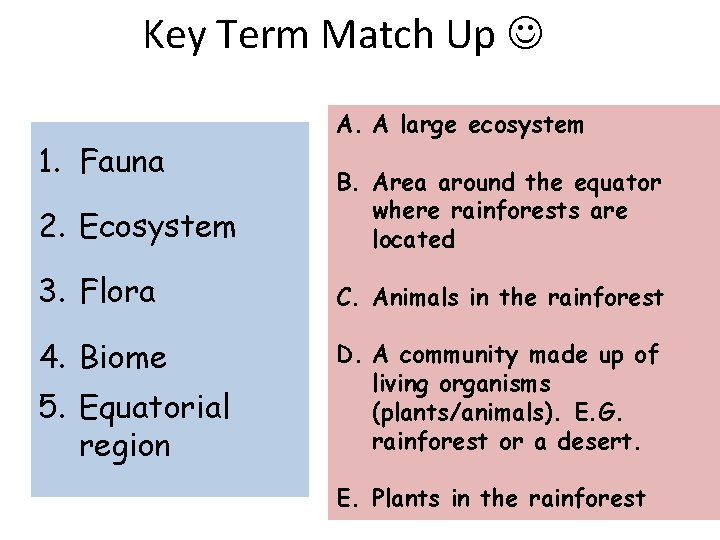 Key Term Match Up ☺

1. Fauna
2. Ecosystem
3. Flora
4. Biome
5. Equatorial region

A. A large ecosystem

B. Area around the equator where rainforests are located

C. Animals in the rainforest

D. A community made up of living organisms (plants/animals). E.G. rainforest or a desert.

E. Plants in the rainforest